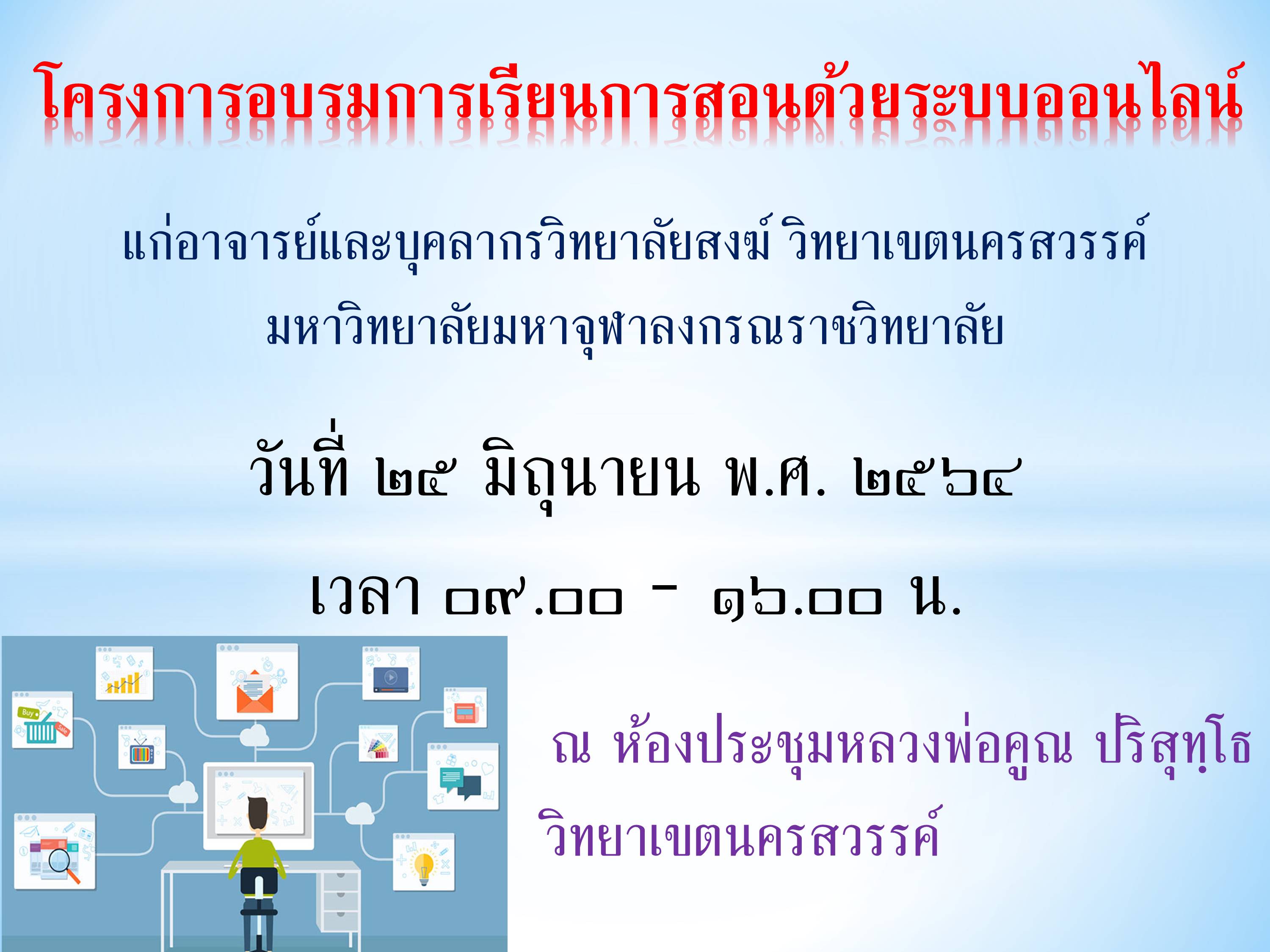 โครงการอบรมการเรียนการสอนด้วยระบบออนไลน์

แก่อาจารย์และบุคลากรวิทยาลัยสงฆ์ วิทยาเขตนครสวรรค์ มหาวิทยาลัยมหาจุฬาลงกรณราชวิทยาลัย

วันที่ ๒๕ มิถุนายน พ.ศ. ๒๕๖๔

เวลา ๐๙.๐๐ - ๑๖.๐๐ น.

Buy

Sale

ณ ห้องประชุมหลวงพ่อคูณ ปริสุทฺโธ วิทยาเขตนครสวรรค์